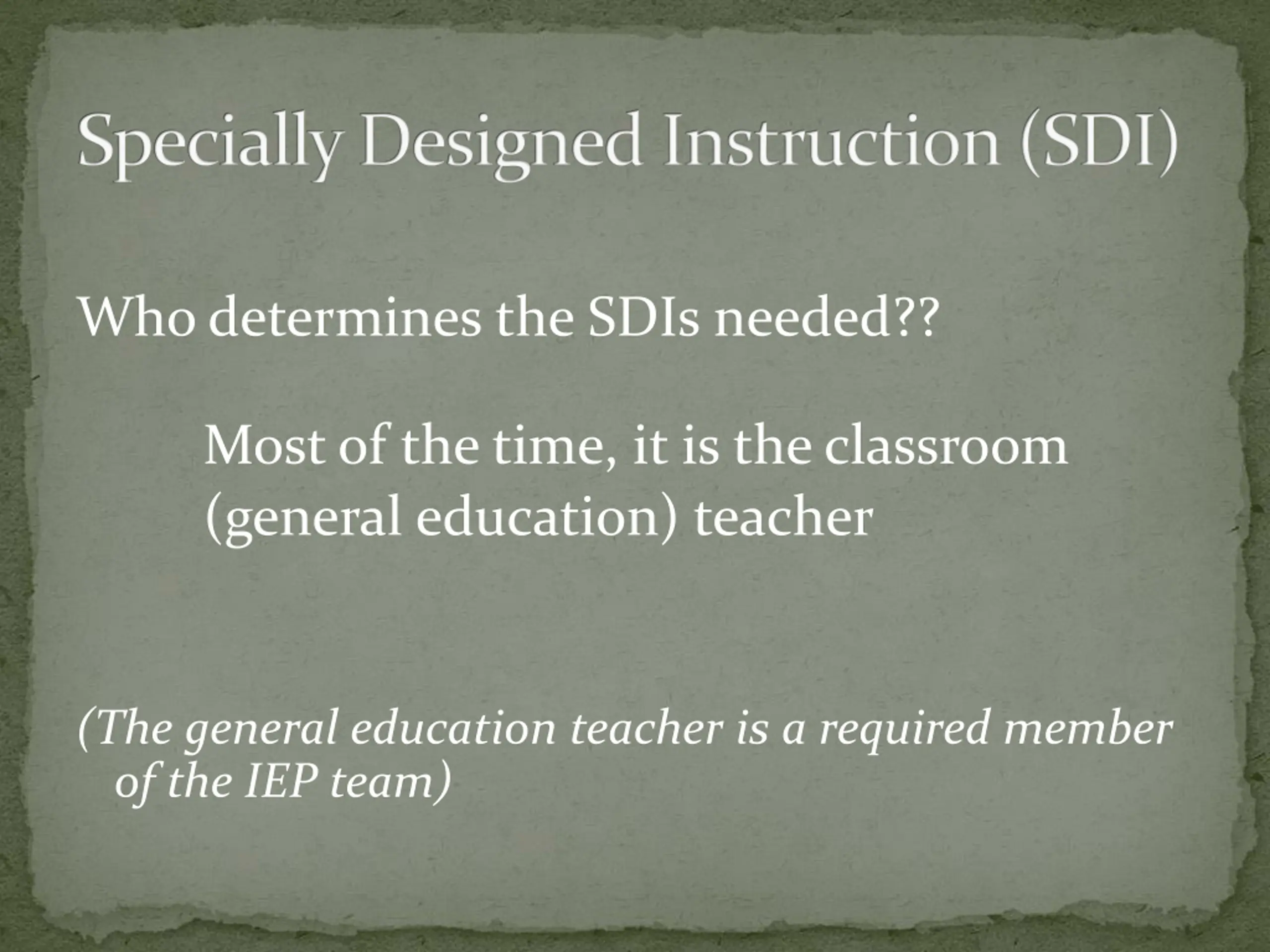 Specially Designed Instruction (SDI)

Who determines the SDIs needed??

Most of the time, it is the classroom (general education) teacher

(The general education teacher is a required member of the IEP team)